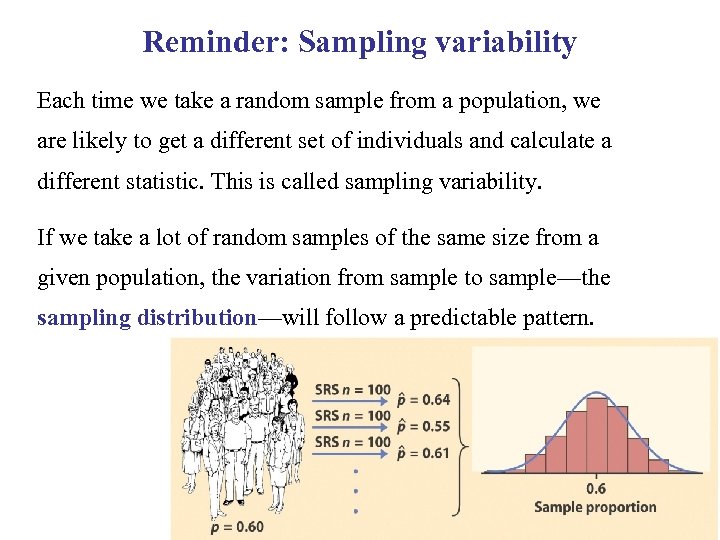 Reminder: Sampling variability

Each time we take a random sample from a population, we are likely to get a different set of individuals and calculate a different statistic. This is called sampling variability.

If we take a lot of random samples of the same size from a given population, the variation from sample to sample—the sampling distribution—will follow a predictable pattern.

SRS $n = 100$ $\hat{p} = 0.64$
SRS $n = 100$ $\hat{p} = 0.55$
SRS $n = 100$ $\hat{p} = 0.61$

$p = 0.60$

0.6
Sample proportion